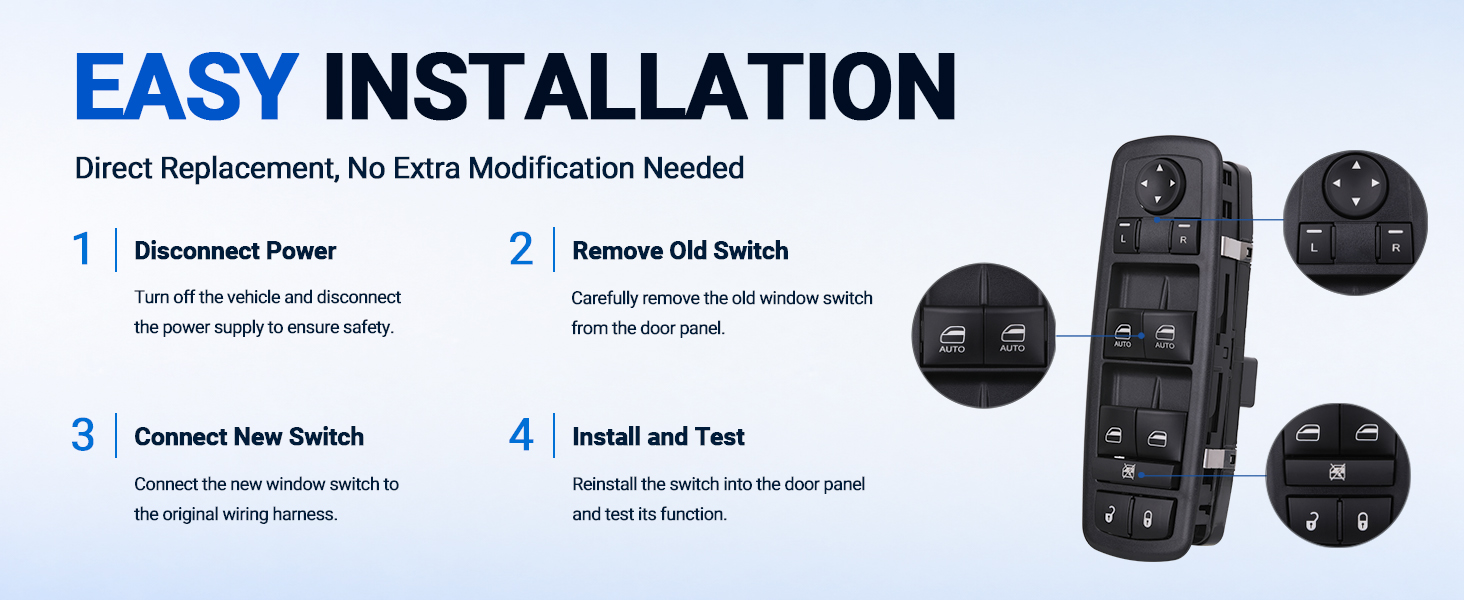 EASY INSTALLATION

Direct Replacement, No Extra Modification Needed

1 Disconnect Power

Turn off the vehicle and disconnect the power supply to ensure safety.

2 Remove Old Switch

Carefully remove the old window switch from the door panel.

3 Connect New Switch

Connect the new window switch to the original wiring harness.

4 Install and Test

Reinstall the switch into the door panel and test its function.

L R

AUTO AUTO

L R

AUTO AUTO